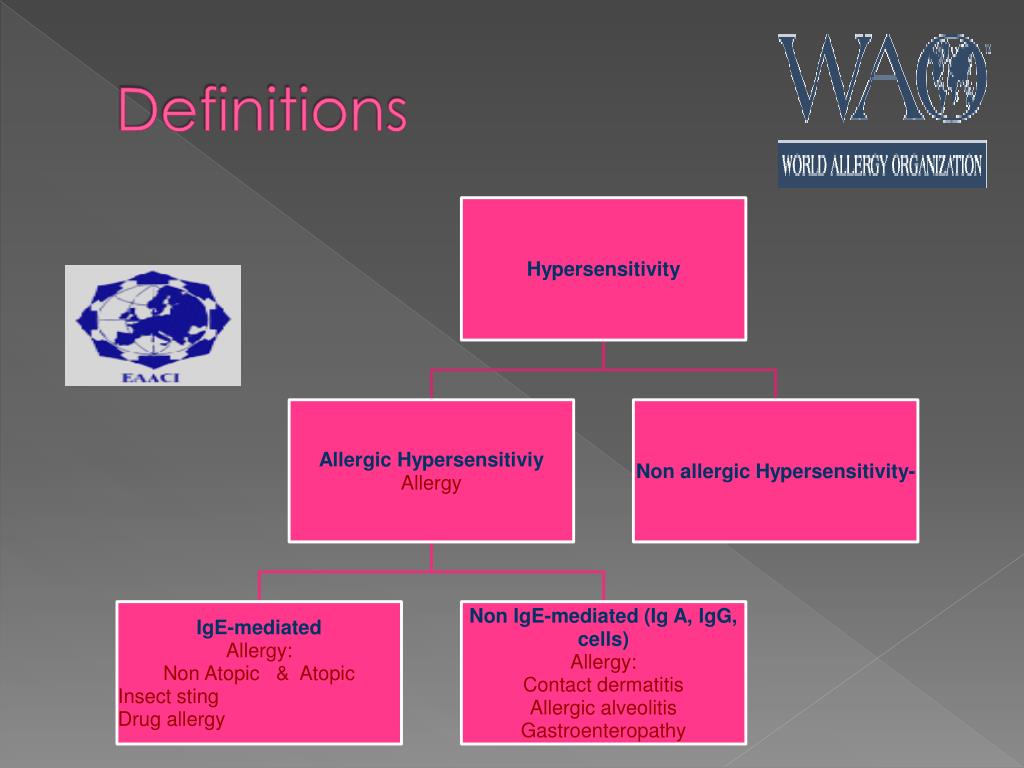 Definitions

WAO

WORLD ALLERGY ORGANIZATION

EAACI

Hypersensitivity

Allergic Hypersensitiviy
Allergy

Non allergic Hypersensitivity-

IgE-mediated
Allergy:
Non Atopic & Atopic
Insect sting
Drug allergy

Non IgE-mediated (Ig A, IgG, cells)
Allergy:
Contact dermatitis
Allergic alveolitis
Gastroenteropathy